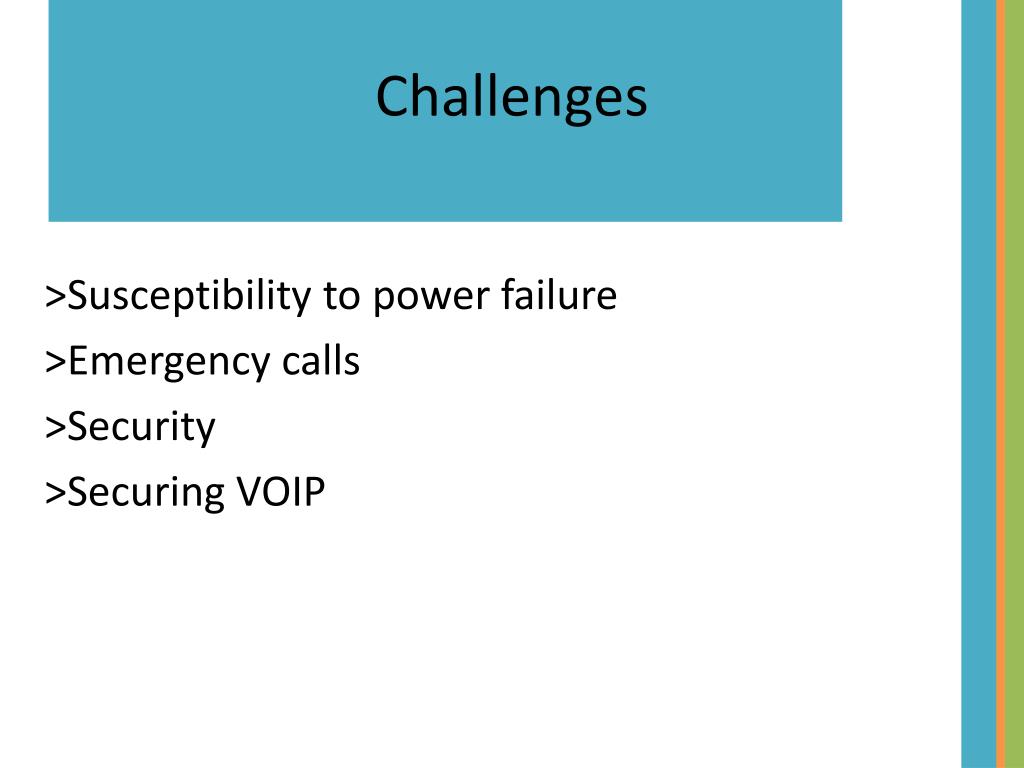 Challenges

>Susceptibility to power failure
>Emergency calls
>Security
>Securing VOIP